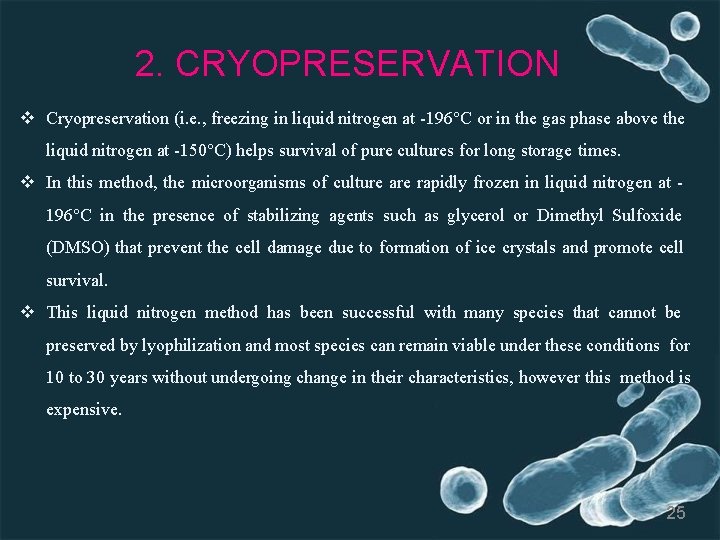 2. CRYOPRESERVATION

❖ Cryopreservation (i.e., freezing in liquid nitrogen at -196°C or in the gas phase above the liquid nitrogen at -150°C) helps survival of pure cultures for long storage times.

❖ In this method, the microorganisms of culture are rapidly frozen in liquid nitrogen at -196°C in the presence of stabilizing agents such as glycerol or Dimethyl Sulfoxide (DMSO) that prevent the cell damage due to formation of ice crystals and promote cell survival.

❖ This liquid nitrogen method has been successful with many species that cannot be preserved by lyophilization and most species can remain viable under these conditions for 10 to 30 years without undergoing change in their characteristics, however this method is expensive.

25